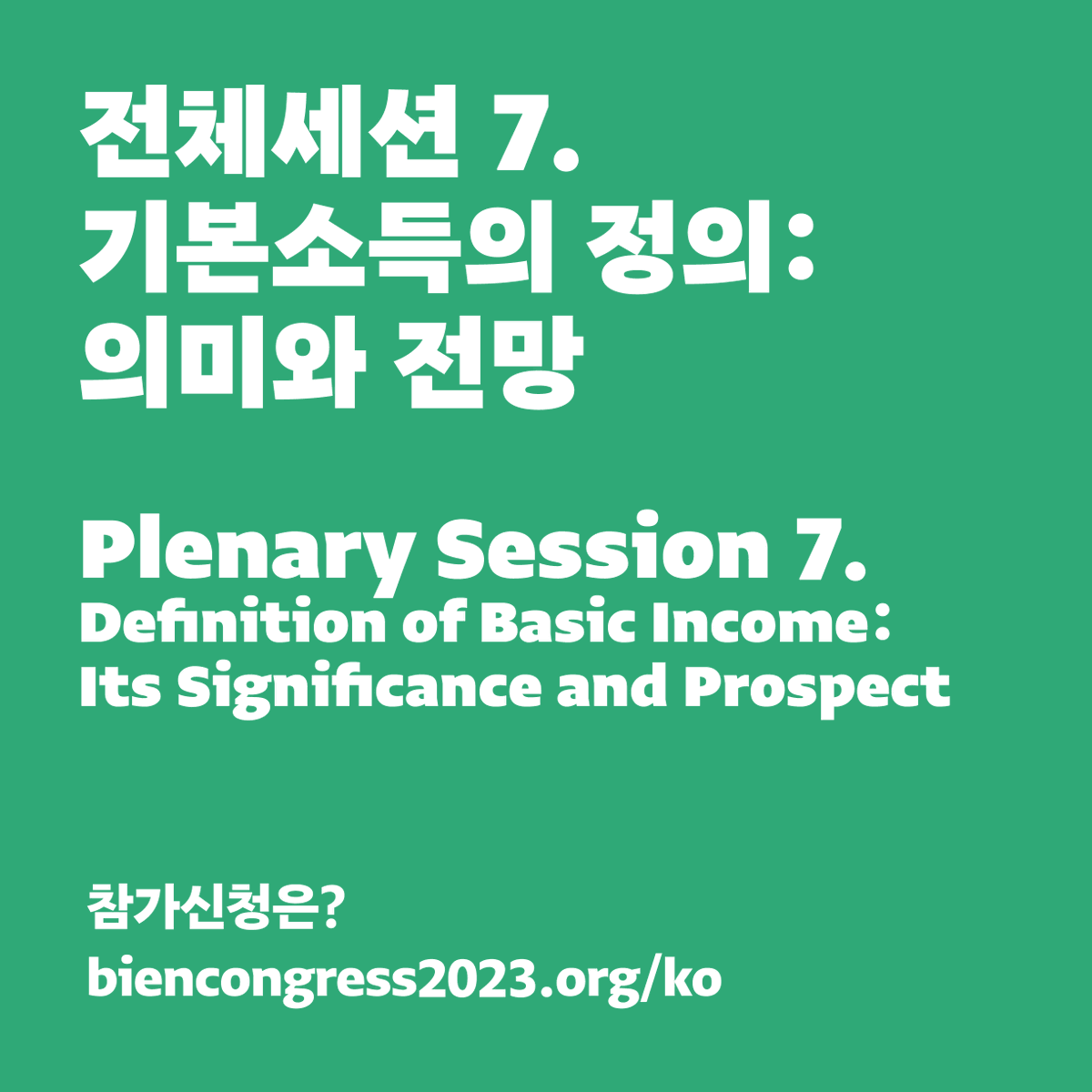 전체세션 7.
기본소득의 정의:
의미와 전망

Plenary Session 7.
Definition of Basic Income:
Its Significance and Prospect

참가신청은?
biencongress2023.org/ko